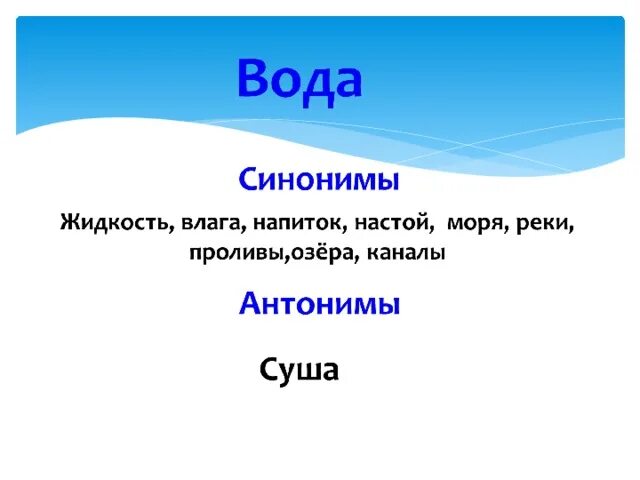 Вода

Синонимы

Жидкость, влага, напиток, настой, моря, реки, проливы,озёра, каналы

Антонимы

Суша